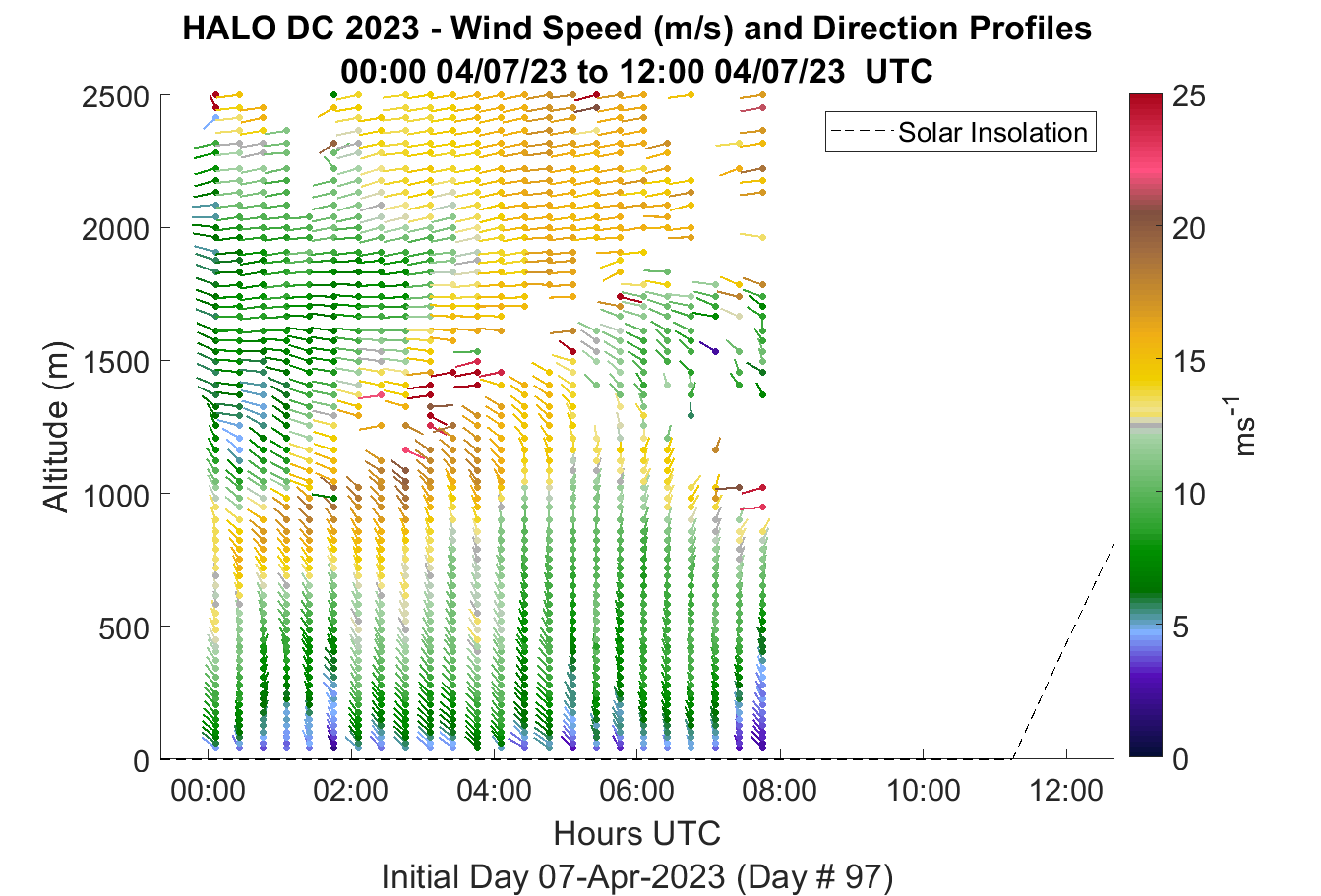 HALO DC 2023 - Wind Speed (m/s) and Direction Profiles
00:00 04/07/23 to 12:00 04/07/23 UTC

Solar Insolation

Altitude (m)
2500
2000
1500
1000
500
0

00:00
02:00
04:00
06:00
08:00
10:00
12:00

Hours UTC
Initial Day 07-Apr-2023 (Day # 97)

25
20
15
10
5
0
$ms^{-1}$